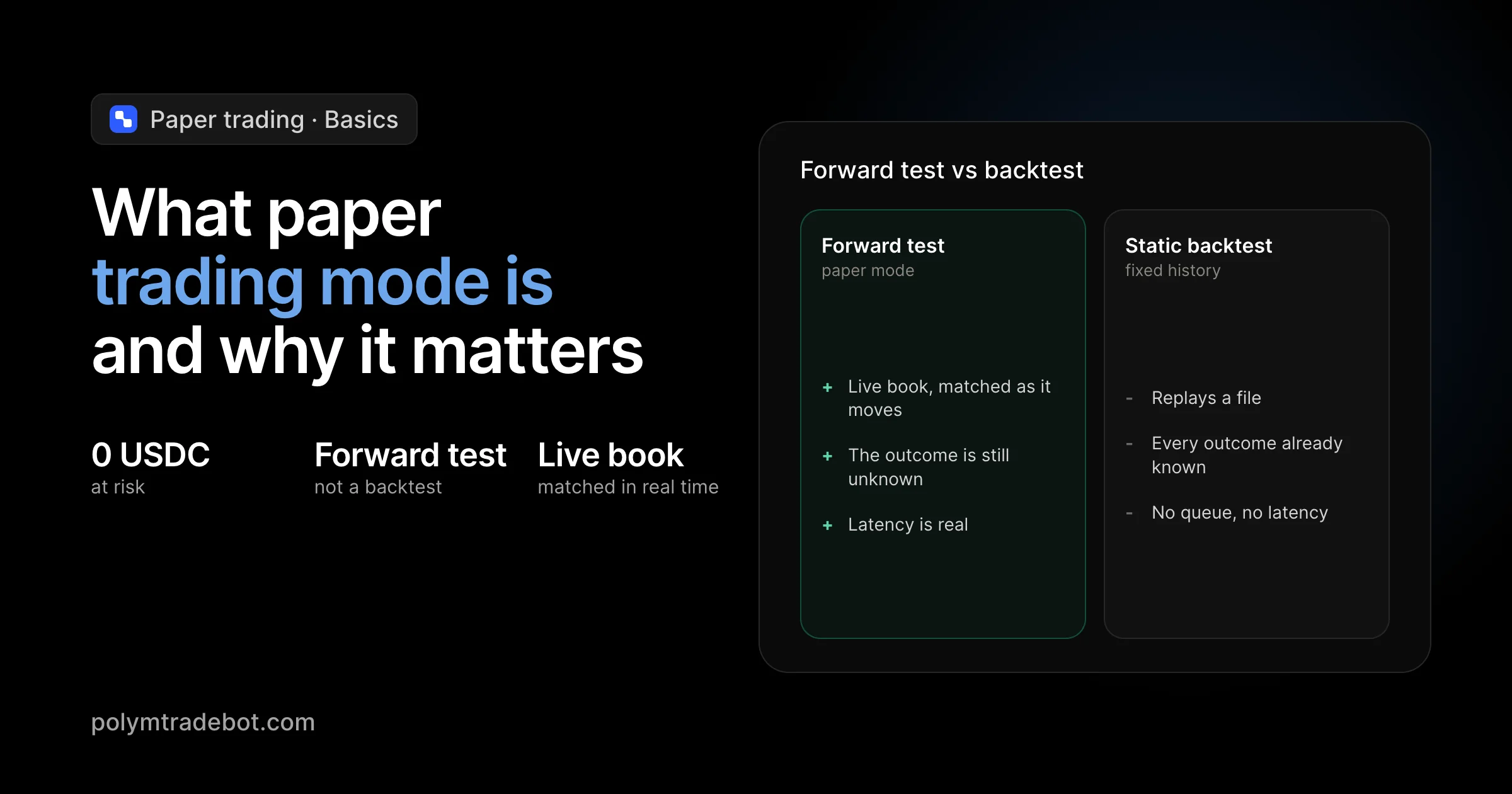 Paper trading · Basics

What paper trading mode is and why it matters

0 USDC
at risk

Forward test
not a backtest

Live book
matched in real time

polymtradebot.com

Forward test vs backtest

Forward test
paper mode

+ Live book, matched as it moves
+ The outcome is still unknown
+ Latency is real

Static backtest
fixed history

- Replays a file
- Every outcome already known
- No queue, no latency